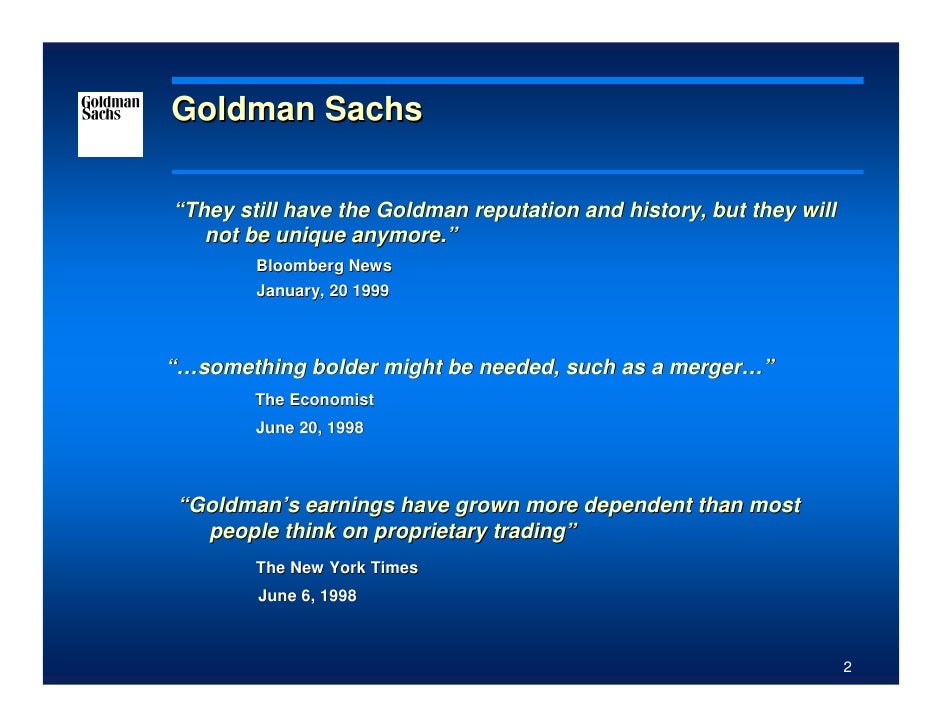 Goldman Sachs

Goldman Sachs

"They still have the Goldman reputation and history, but they will not be unique anymore."

Bloomberg News
January, 20 1999

"…something bolder might be needed, such as a merger…"

The Economist
June 20, 1998

"Goldman's earnings have grown more dependent than most people think on proprietary trading"

The New York Times
June 6, 1998

2